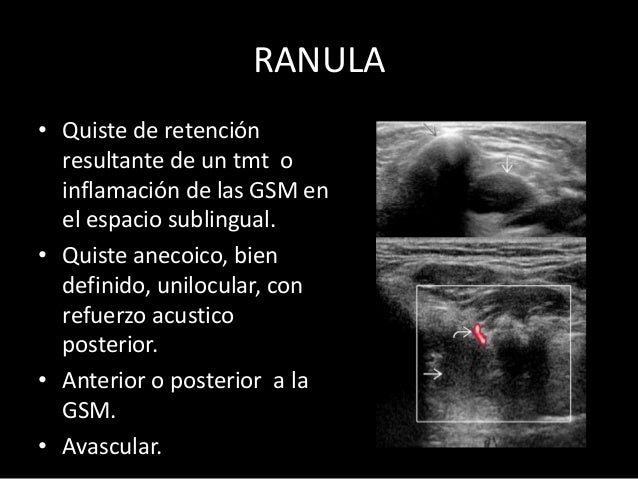 RANULA

• Quiste de retención resultante de un tmt o inflamación de las GSM en el espacio sublingual.
• Quiste anecoico, bien definido, unilocular, con refuerzo acustico posterior.
• Anterior o posterior a la GSM.
• Avascular.